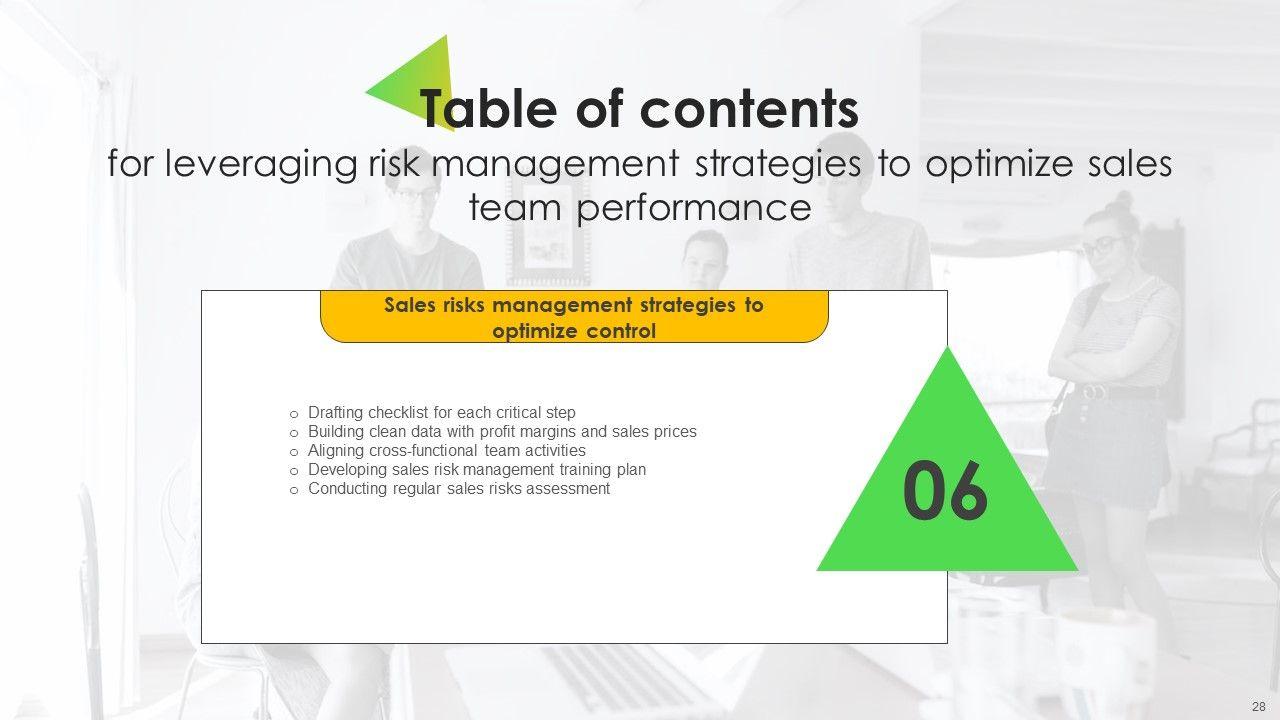 Table of contents
for leveraging risk management strategies to optimize sales team performance

Sales risks management strategies to optimize control

o Drafting checklist for each critical step
o Building clean data with profit margins and sales prices
o Aligning cross-functional team activities
o Developing sales risk management training plan
o Conducting regular sales risks assessment

06

28